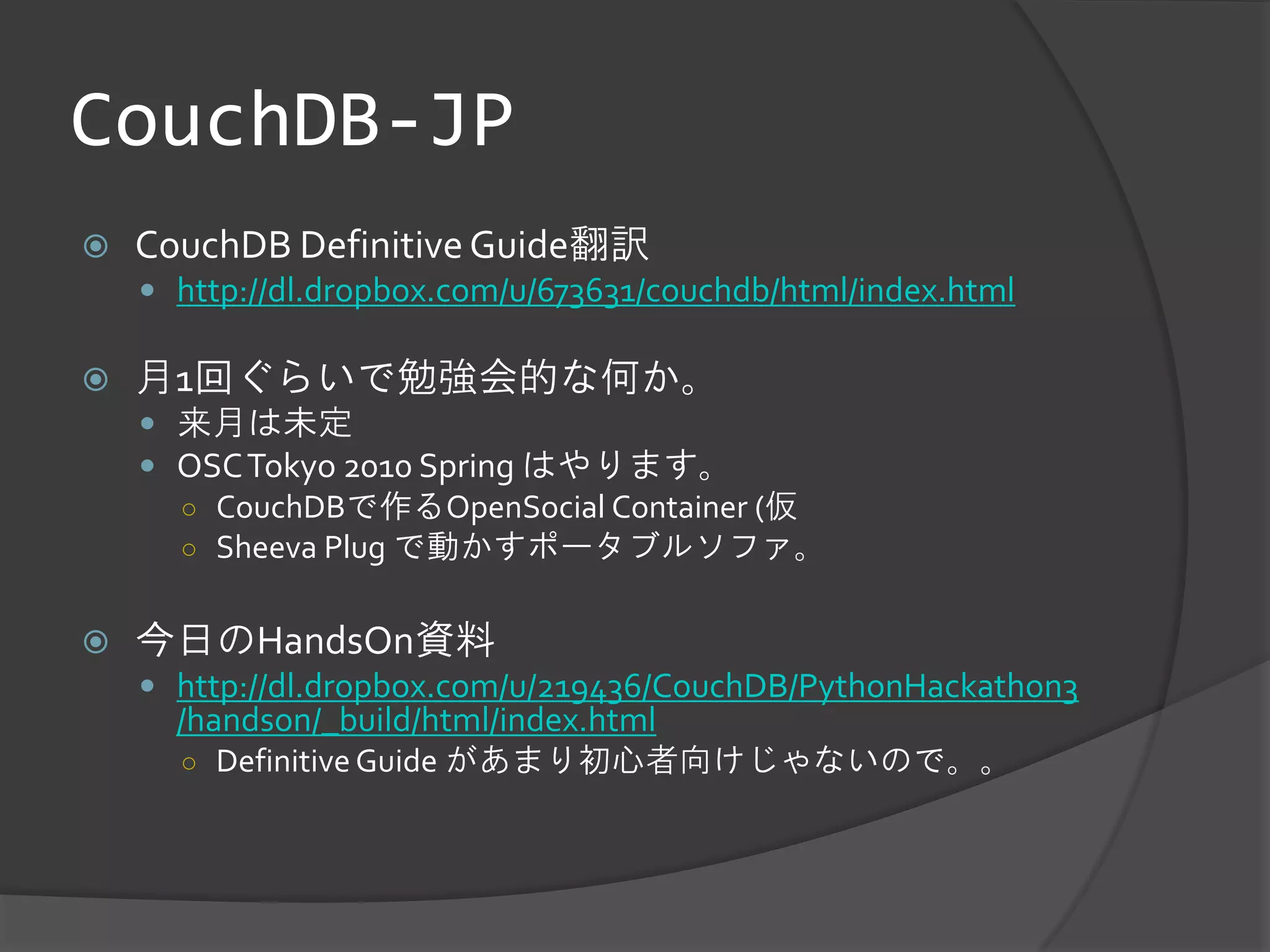 CouchDB-JP

CouchDB Definitive Guide翻訳

http://dl.dropbox.com/u/673631/couchdb/html/index.html

月1回ぐらいで勉強会的な何か。

来月は未定

OSC Tokyo 2010 Spring はやります。

CouchDBで作るOpenSocial Container (仮

Sheeva Plug で動かすポータブルソファ。

今日のHandsOn資料

http://dl.dropbox.com/u/219436/CouchDB/PythonHackathon3/handson/_build/html/index.html

Definitive Guide があまり初心者向けじゃないので。。